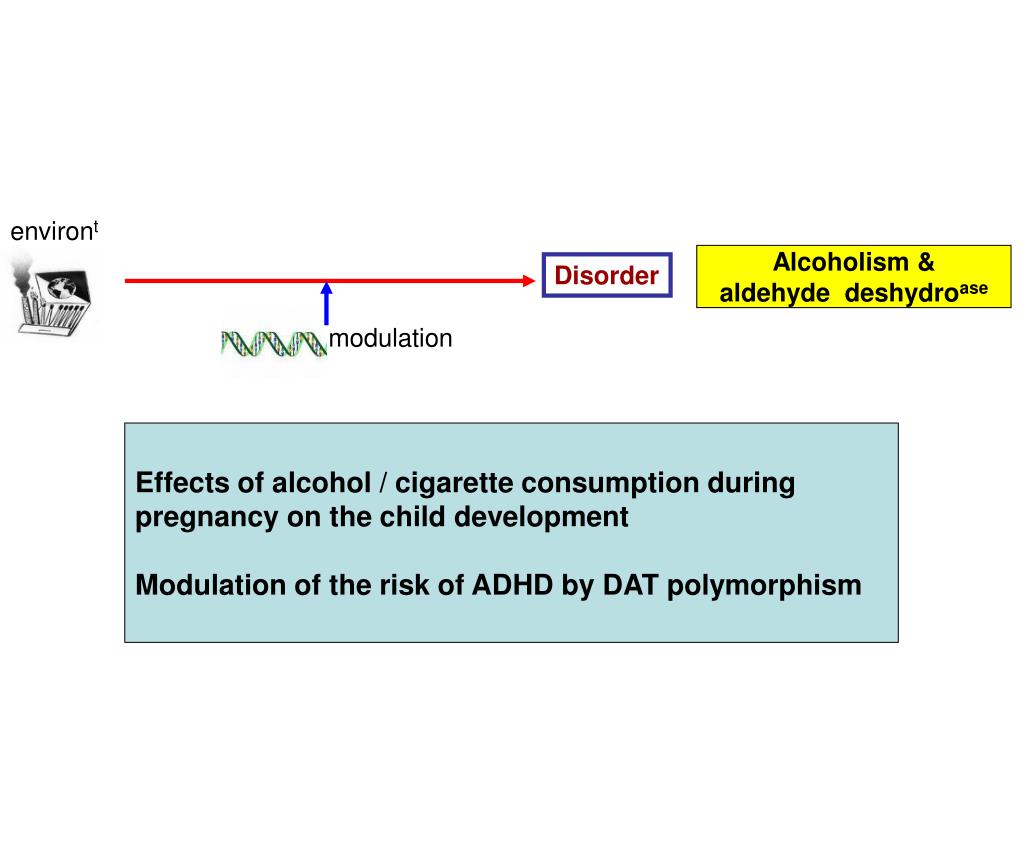 environ$^{t}$

Disorder

Alcoholism & aldehyde deshydro$^{ase}$

modulation

Effects of alcohol / cigarette consumption during pregnancy on the child development

Modulation of the risk of ADHD by DAT polymorphism